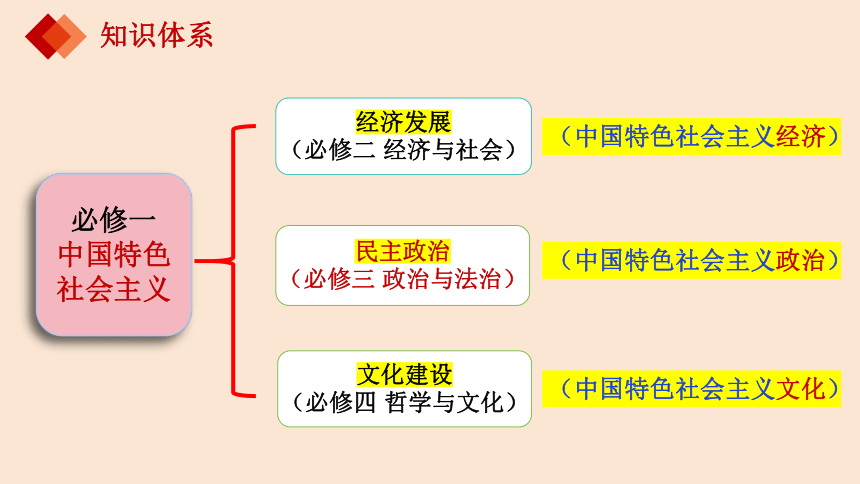 知识体系

必修一
中国特色社会主义

经济发展
（必修二 经济与社会）

（中国特色社会主义经济）

民主政治
（必修三 政治与法治）

（中国特色社会主义政治）

文化建设
（必修四 哲学与文化）

（中国特色社会主义文化）